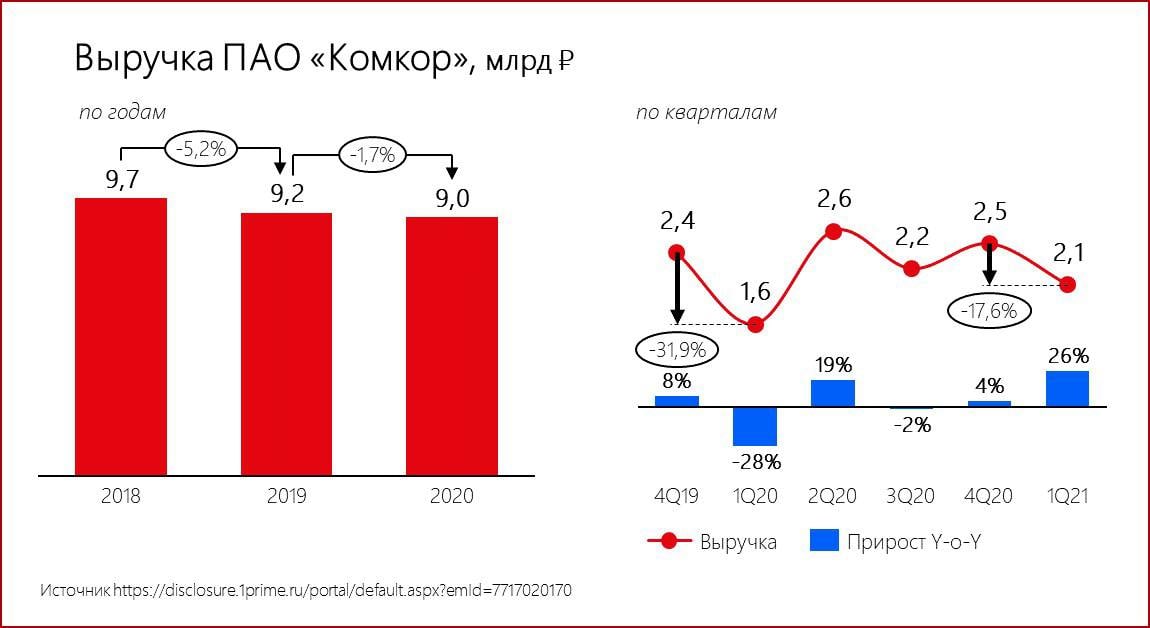 Выручка ПАО «Комкор», млрд ₽

по годам

-5,2%

-1,7%

9,7

9,2

9,0

2018

2019

2020

по кварталам

2,4

1,6

2,6

2,2

2,5

2,1

-31,9%

-17,6%

8%

-28%

19%

-2%

4%

26%

4Q19

1Q20

2Q20

3Q20

4Q20

1Q21

Выручка

Прирост Y-o-Y

Источник https://disclosure.1prime.ru/portal/default.aspx?emId=7717020170